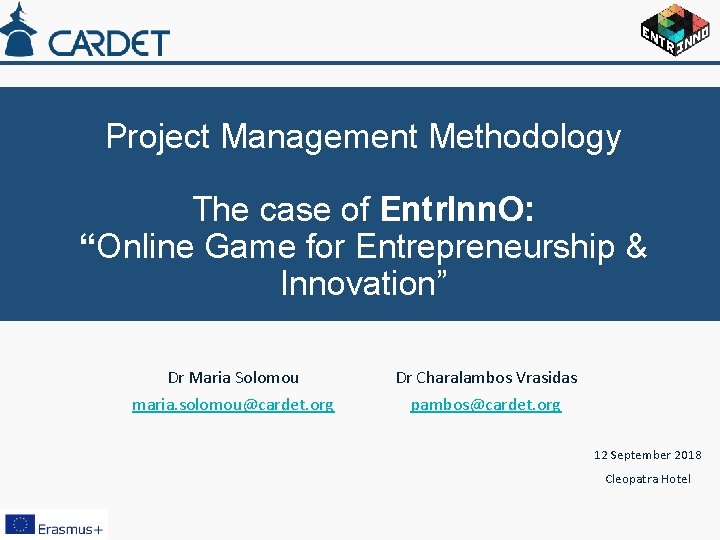 CARDET

ENTRINNO

Project Management Methodology

The case of EntrInnO:
“Online Game for Entrepreneurship & Innovation”

Dr Maria Solomou
maria.solomou@cardet.org

Dr Charalambos Vrasidas
pambos@cardet.org

12 September 2018
Cleopatra Hotel

Erasmus+